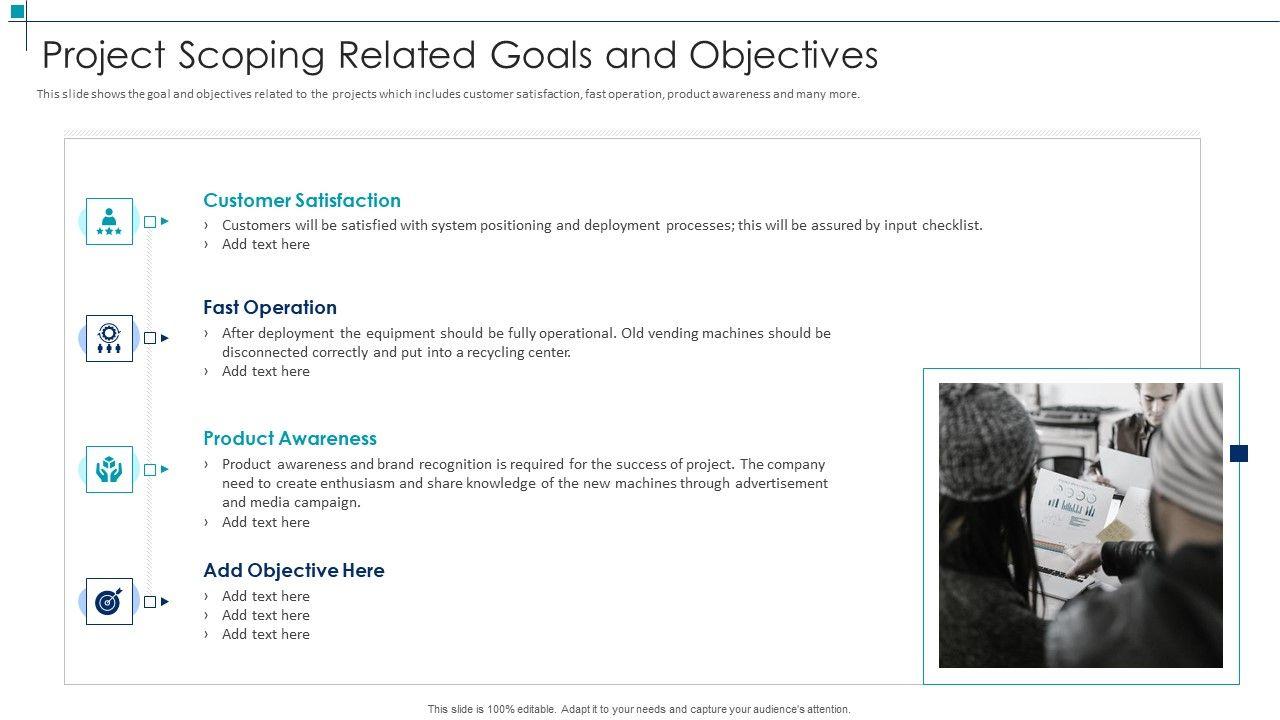 Project Scoping Related Goals and Objectives

This slide shows the goal and objectives related to the projects which includes customer satisfaction, fast operation, product awareness and many more.

Customer Satisfaction

› Customers will be satisfied with system positioning and deployment processes; this will be assured by input checklist.
› Add text here

Fast Operation

› After deployment the equipment should be fully operational. Old vending machines should be disconnected correctly and put into a recycling center.
› Add text here

Product Awareness

› Product awareness and brand recognition is required for the success of project. The company need to create enthusiasm and share knowledge of the new machines through advertisement and media campaign.
› Add text here

Add Objective Here

› Add text here
› Add text here
› Add text here

This slide is 100% editable. Adapt it to your needs and capture your audience's attention.